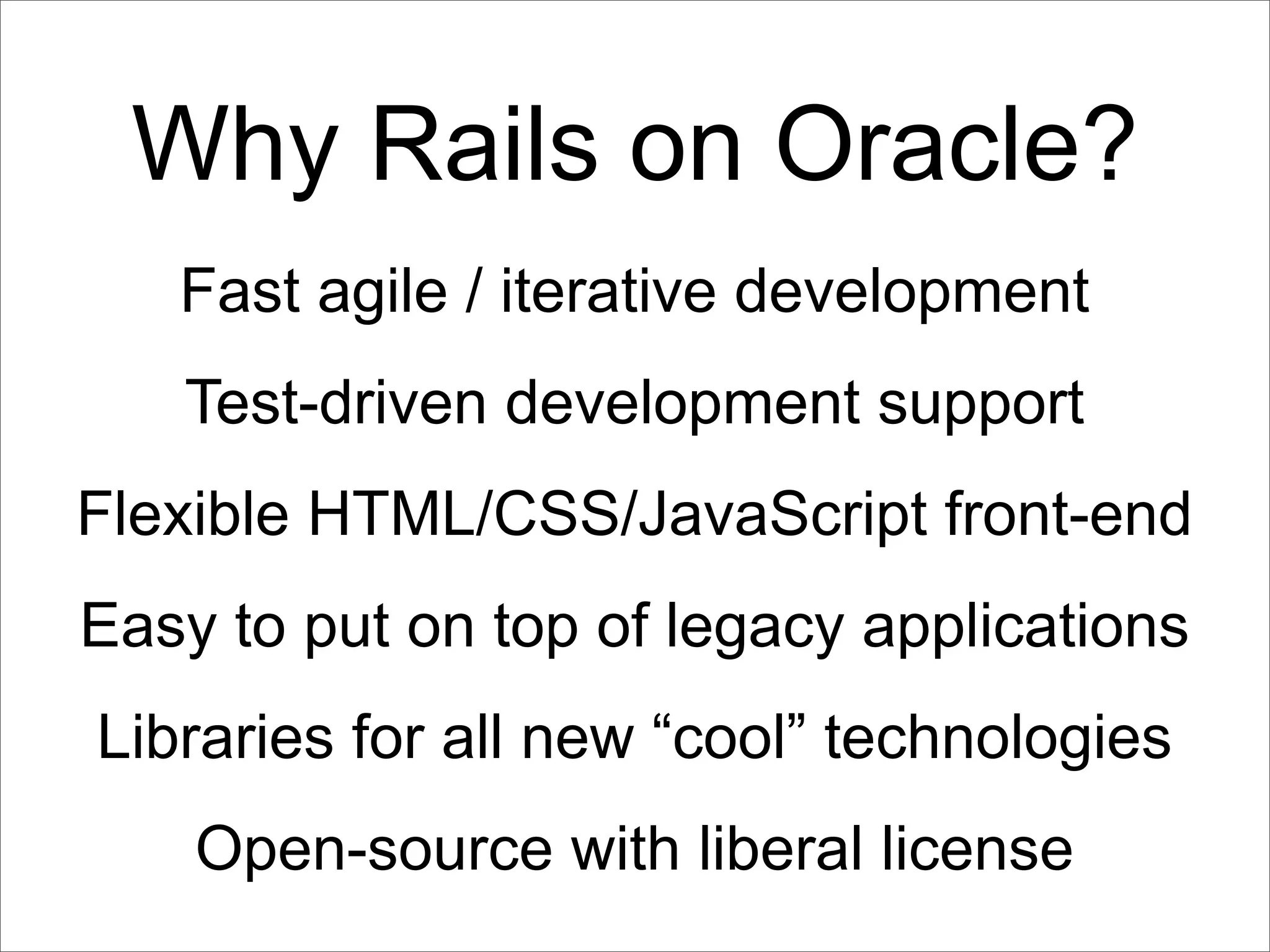 Why Rails on Oracle?

Fast agile / iterative development

Test-driven development support

Flexible HTML/CSS/JavaScript front-end

Easy to put on top of legacy applications

Libraries for all new “cool” technologies

Open-source with liberal license